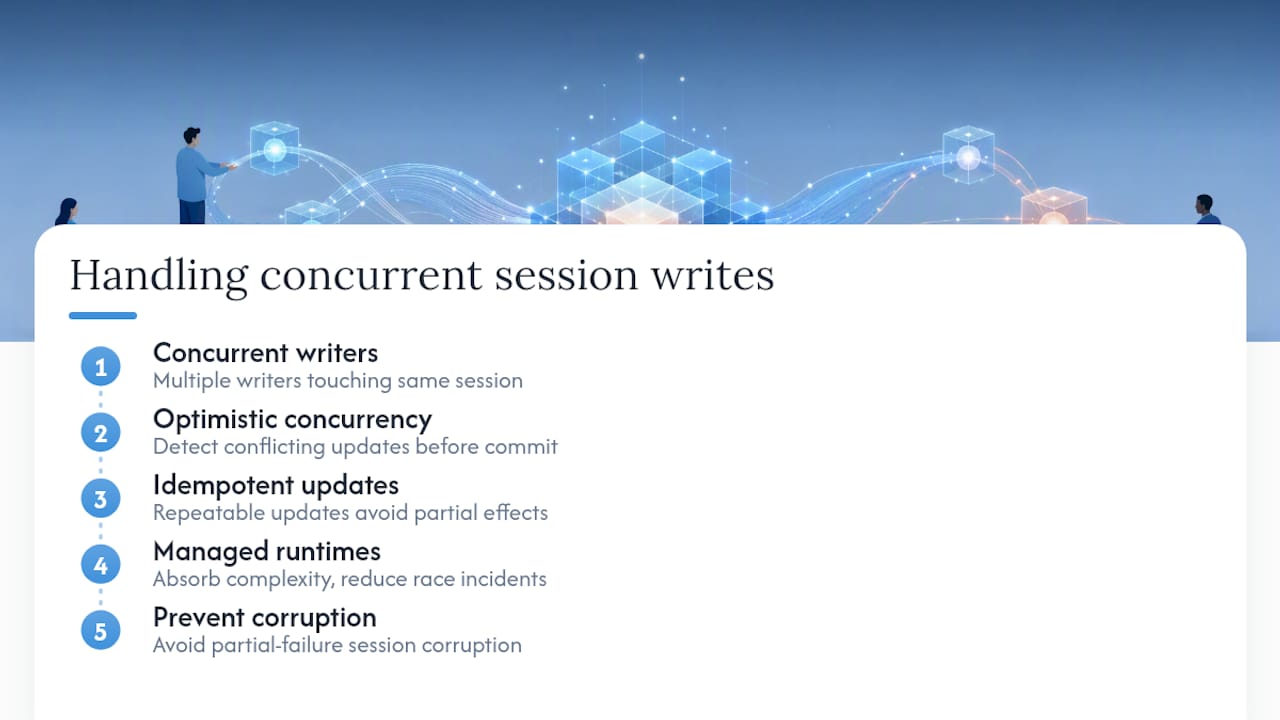 Handling concurrent session writes

1
Concurrent writers
Multiple writers touching same session

2
Optimistic concurrency
Detect conflicting updates before commit

3
Idempotent updates
Repeatable updates avoid partial effects

4
Managed runtimes
Absorb complexity, reduce race incidents

5
Prevent corruption
Avoid partial-failure session corruption